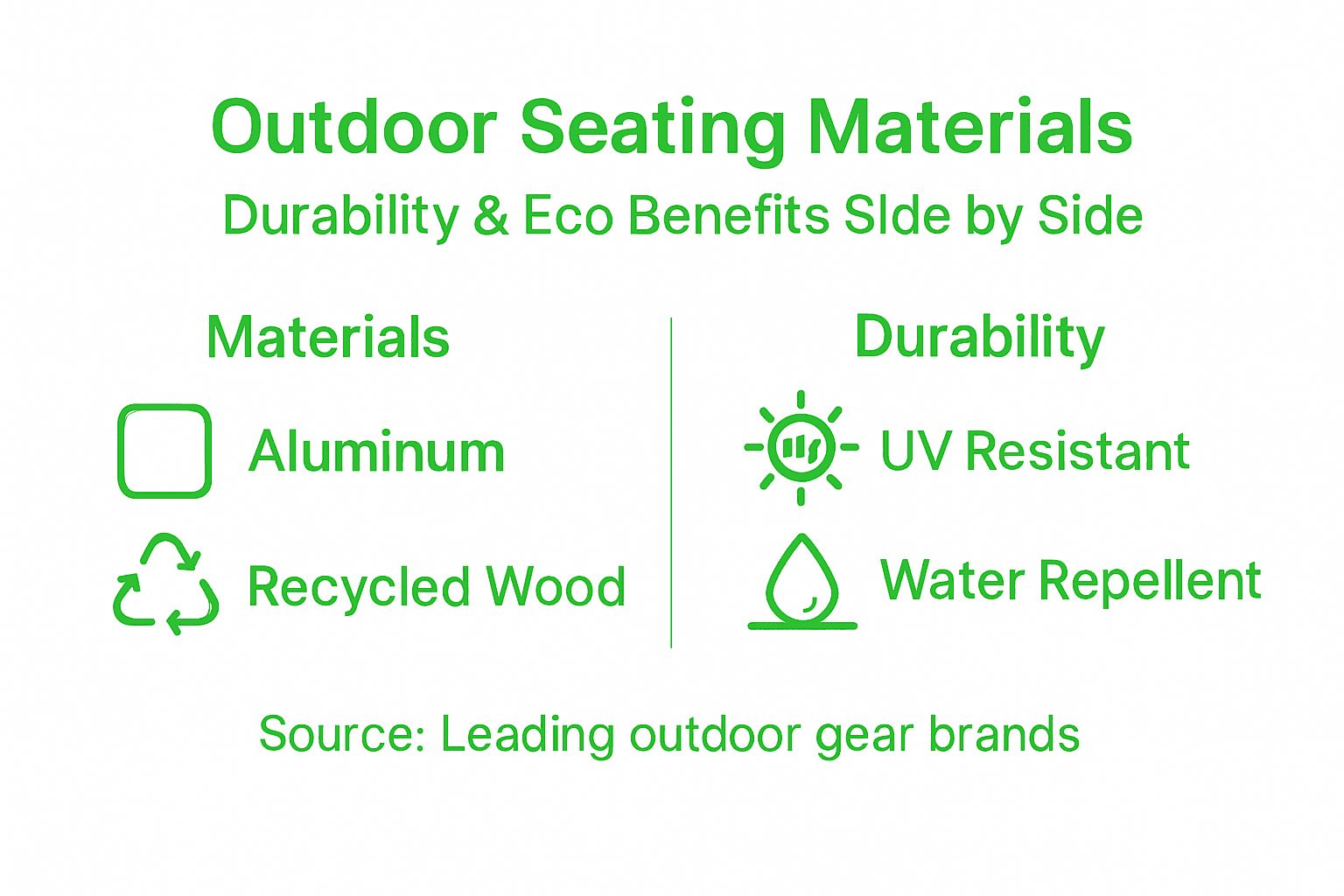 Outdoor Seating Materials
Durability & Eco Benefits SIde by Side

Materials

Aluminum

Recycled Wood

Durability

UV Resistant

Water Repellent

Source: Leading outdoor gear brands